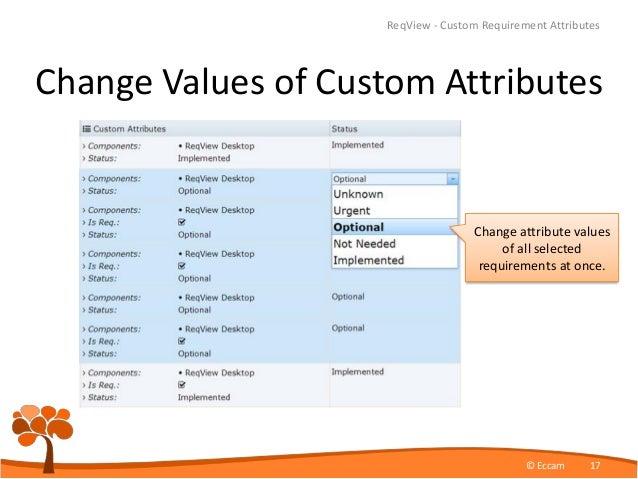 ReqView - Custom Requirement Attributes

Change Values of Custom Attributes

| Custom Attributes | | Status |
|---|---|---|
| › Components: › Status: | • ReqView Desktop Implemented | Implemented |
| › Components: › Status: | • ReqView Desktop Optional | Optional |
| › Components: › Is Req.: › Status: | • ReqView Desktop ☑ Optional | |
| › Components: › Is Req.: › Status: | • ReqView Desktop ☑ Optional | |
| › Components: › Status: | • ReqView Desktop Optional | Optional |
| › Components: › Is Req.: › Status: | • ReqView Desktop ☑ Optional | Optional |
| › Components: › Is Req.: › Status: | • ReqView Desktop ☑ Implemented | Implemented |

Unknown
Urgent
Optional
Not Needed
Implemented

Change attribute values of all selected requirements at once.

© Eccam 17